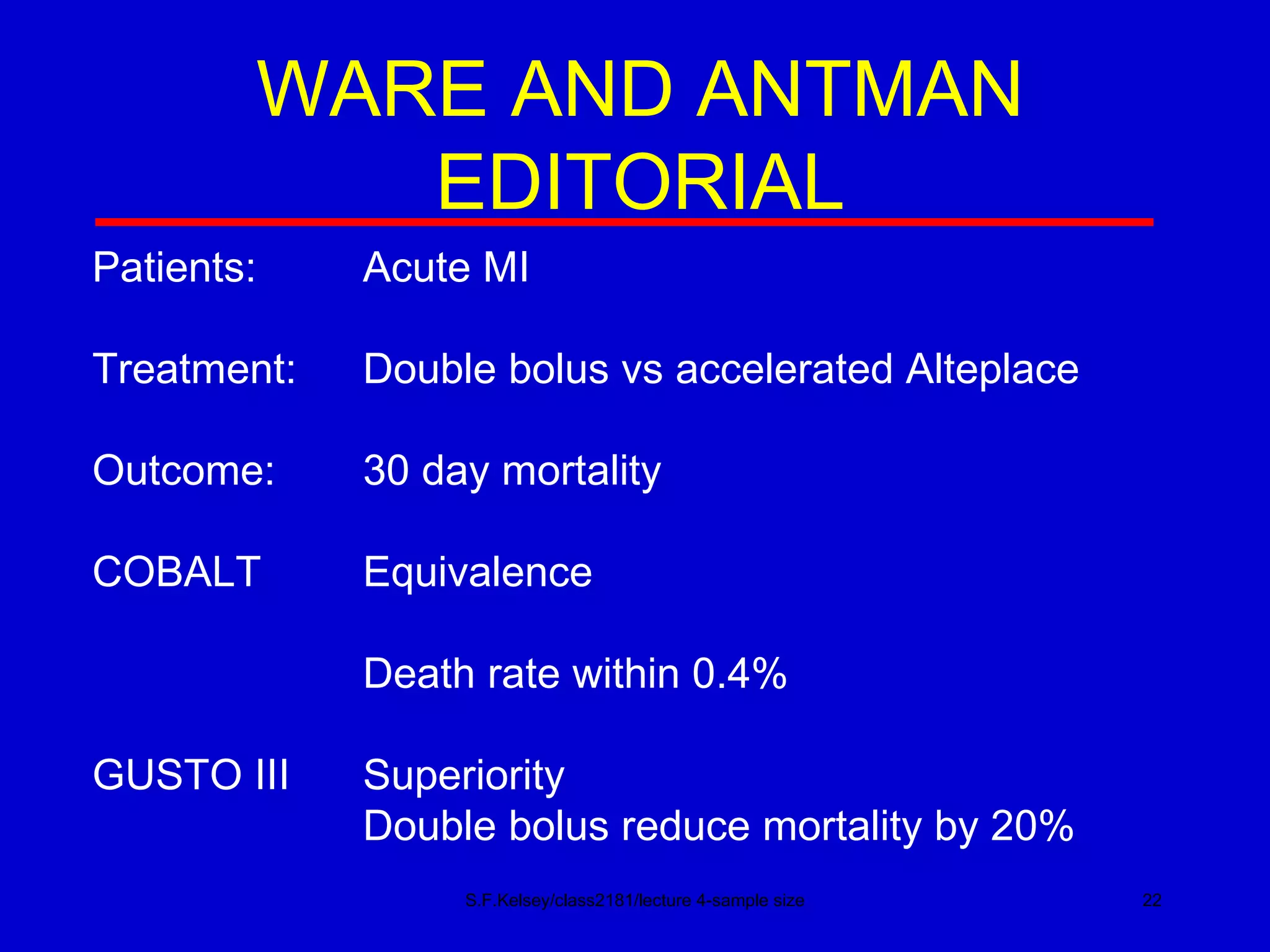 WARE AND ANTMAN EDITORIAL

Patients: Acute MI

Treatment: Double bolus vs accelerated Alteplace

Outcome: 30 day mortality

COBALT Equivalence

Death rate within 0.4%

GUSTO III Superiority
Double bolus reduce mortality by 20%

S.F.Kelsey/class2181/lecture 4-sample size

22